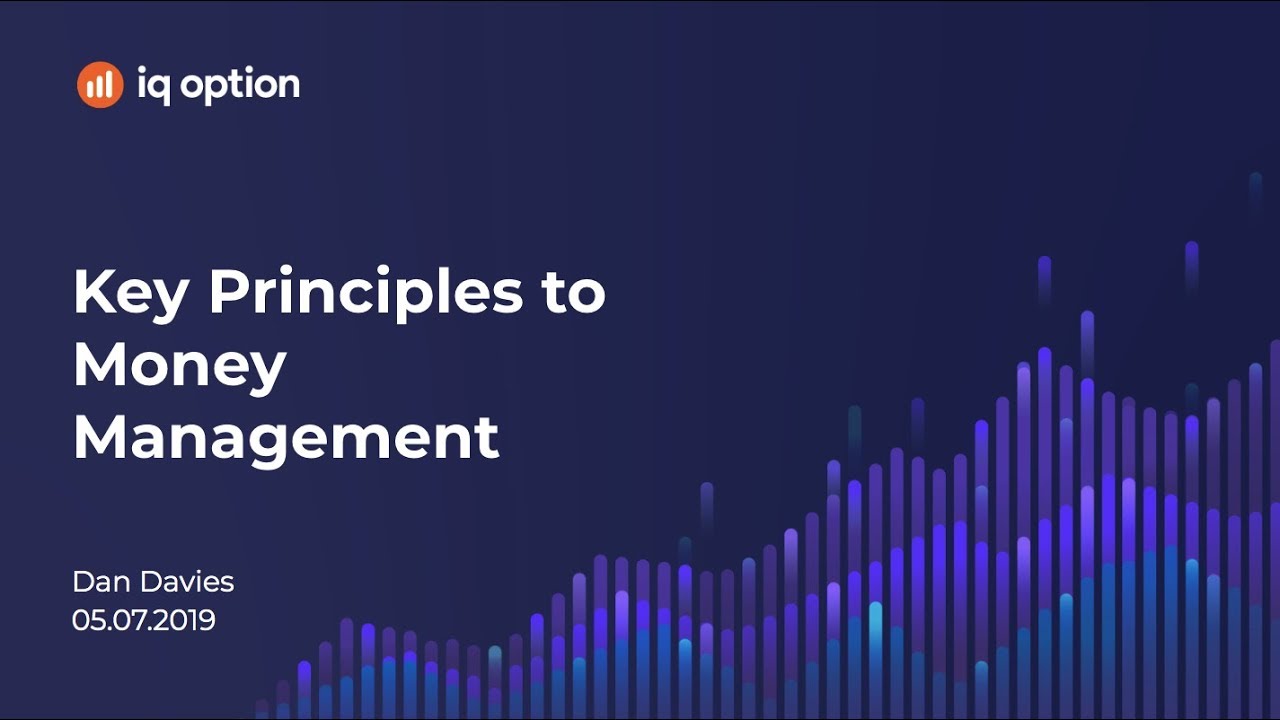 iq option

Key Principles to Money Management

Dan Davies
05.07.2019